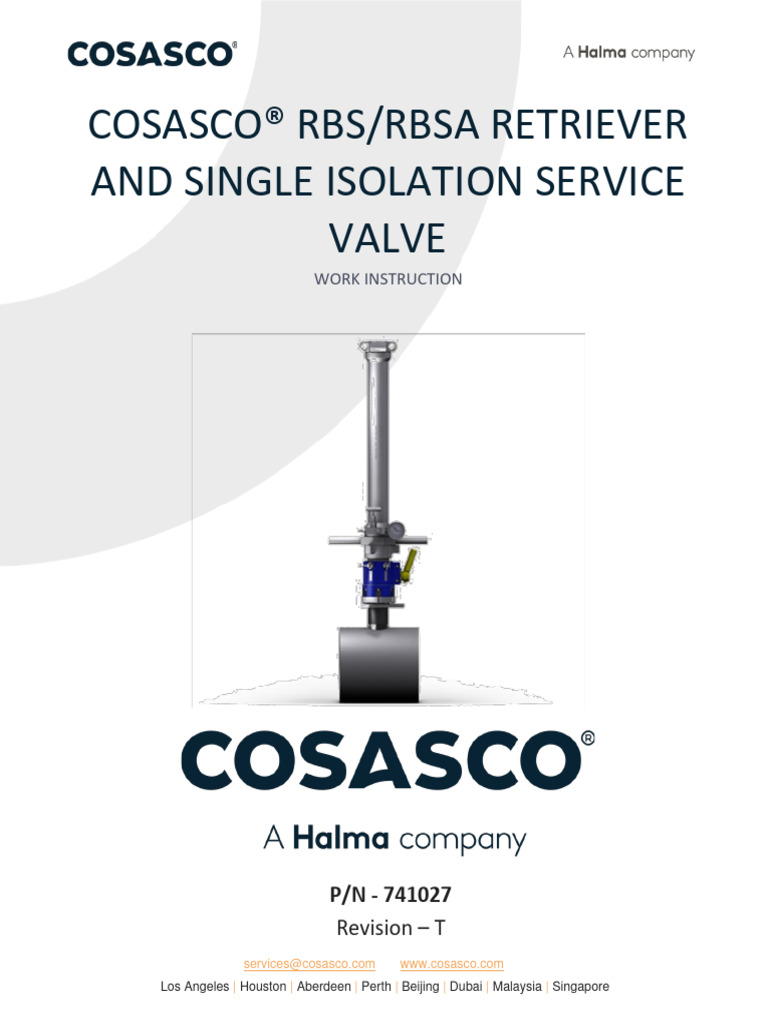 COSASCO®

A Halma company

COSASCO® RBS/RBSA RETRIEVER AND SINGLE ISOLATION SERVICE VALVE

WORK INSTRUCTION

COSASCO®

A Halma company

P/N - 741027

Revision – T

services@cosasco.com www.cosasco.com

Los Angeles | Houston | Aberdeen | Perth | Beijing | Dubai | Malaysia | Singapore